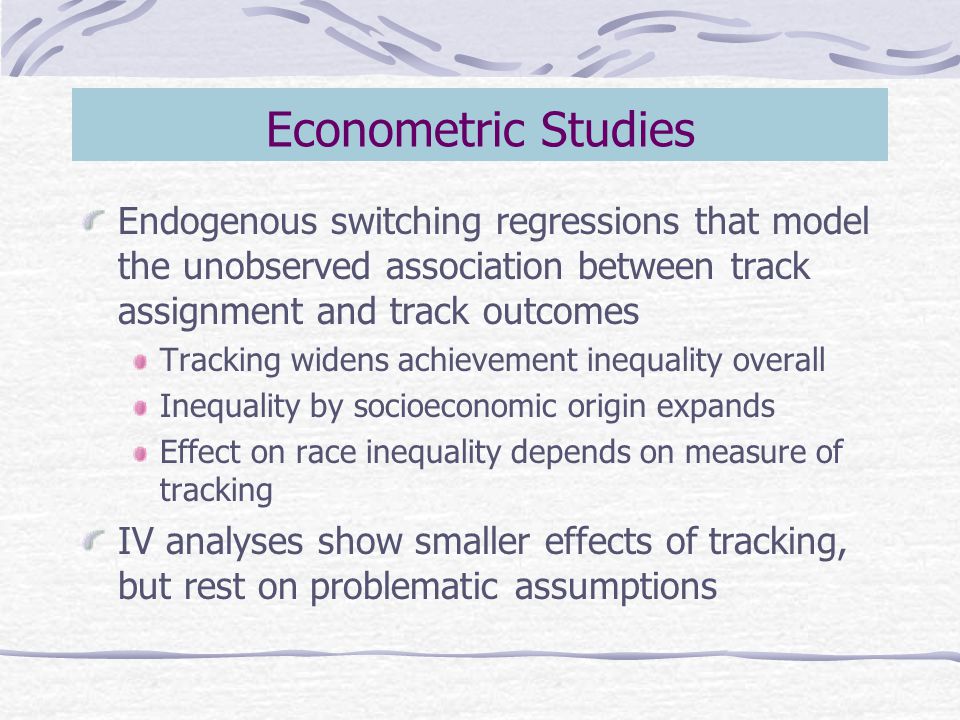 Econometric Studies

Endogenous switching regressions that model the unobserved association between track assignment and track outcomes

Tracking widens achievement inequality overall

Inequality by socioeconomic origin expands

Effect on race inequality depends on measure of tracking

IV analyses show smaller effects of tracking, but rest on problematic assumptions